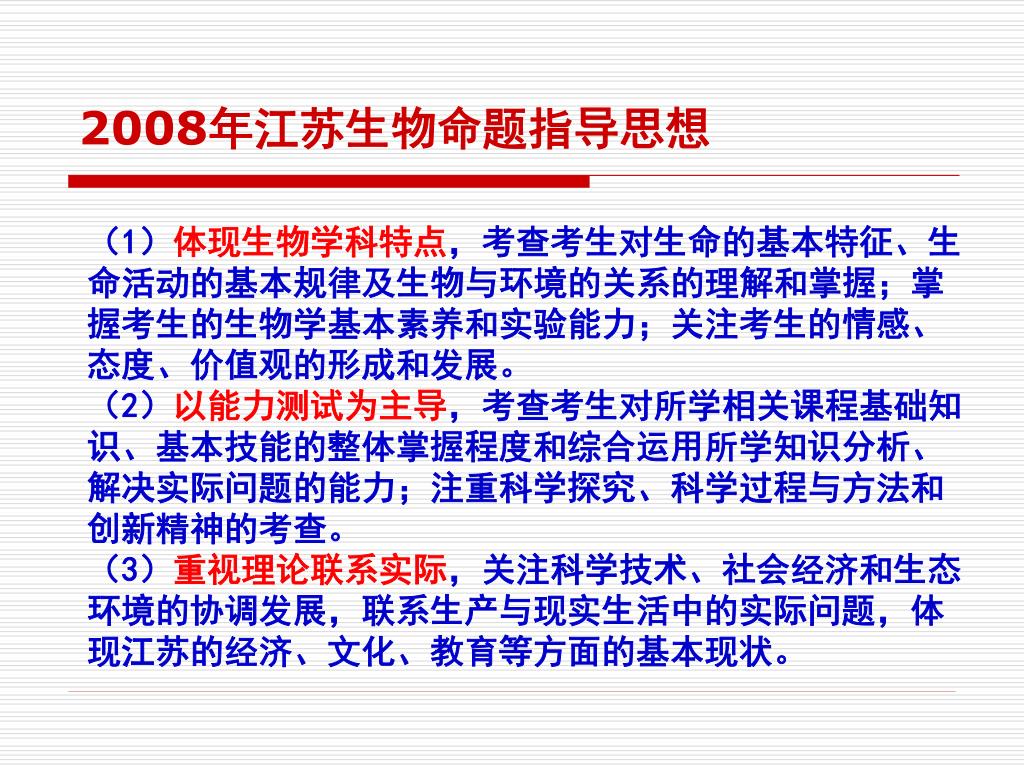 2008年江苏生物命题指导思想

（1）体现生物学科特点，考查考生对生命的基本特征、生命活动的基本规律及生物与环境的关系的理解和掌握；掌握考生的生物学基本素养和实验能力；关注考生的情感、态度、价值观的形成和发展。
（2）以能力测试为主导，考查考生对所学相关课程基础知识、基本技能的整体掌握程度和综合运用所学知识分析、解决实际问题的能力；注重科学探究、科学过程与方法和创新精神的考查。
（3）重视理论联系实际，关注科学技术、社会经济和生态环境的协调发展，联系生产与现实生活中的实际问题，体现江苏的经济、文化、教育等方面的基本现状。